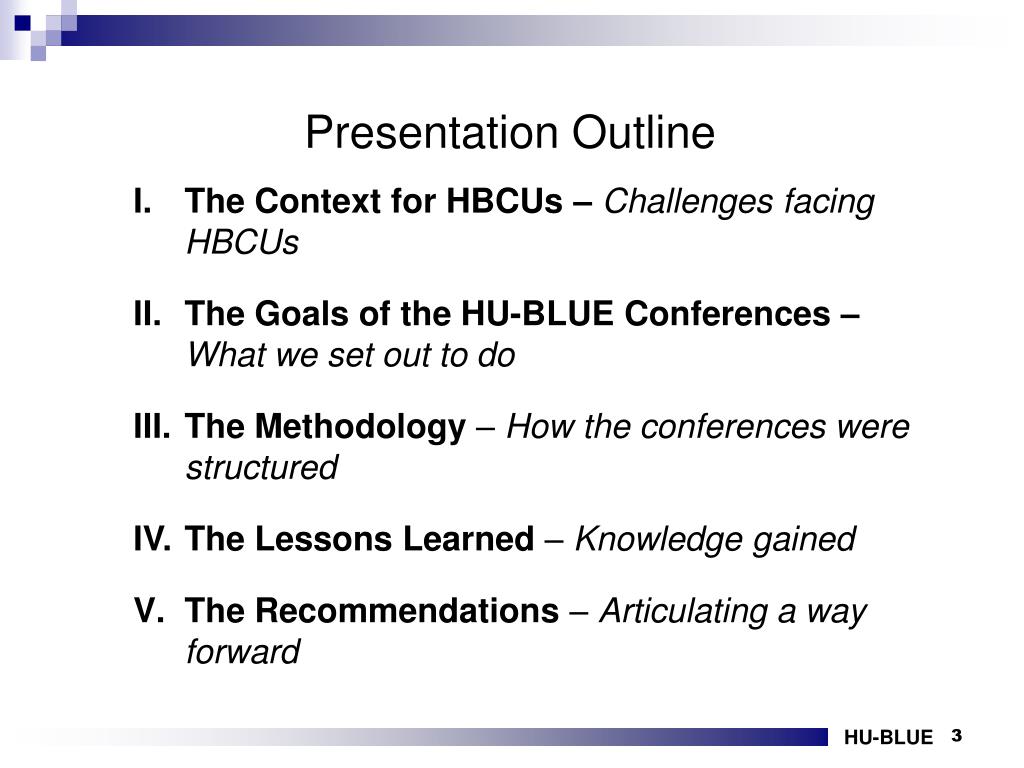 Presentation Outline

I. The Context for HBCUs – Challenges facing HBCUs

II. The Goals of the HU-BLUE Conferences – What we set out to do

III. The Methodology – How the conferences were structured

IV. The Lessons Learned – Knowledge gained

V. The Recommendations – Articulating a way forward

HU-BLUE 3